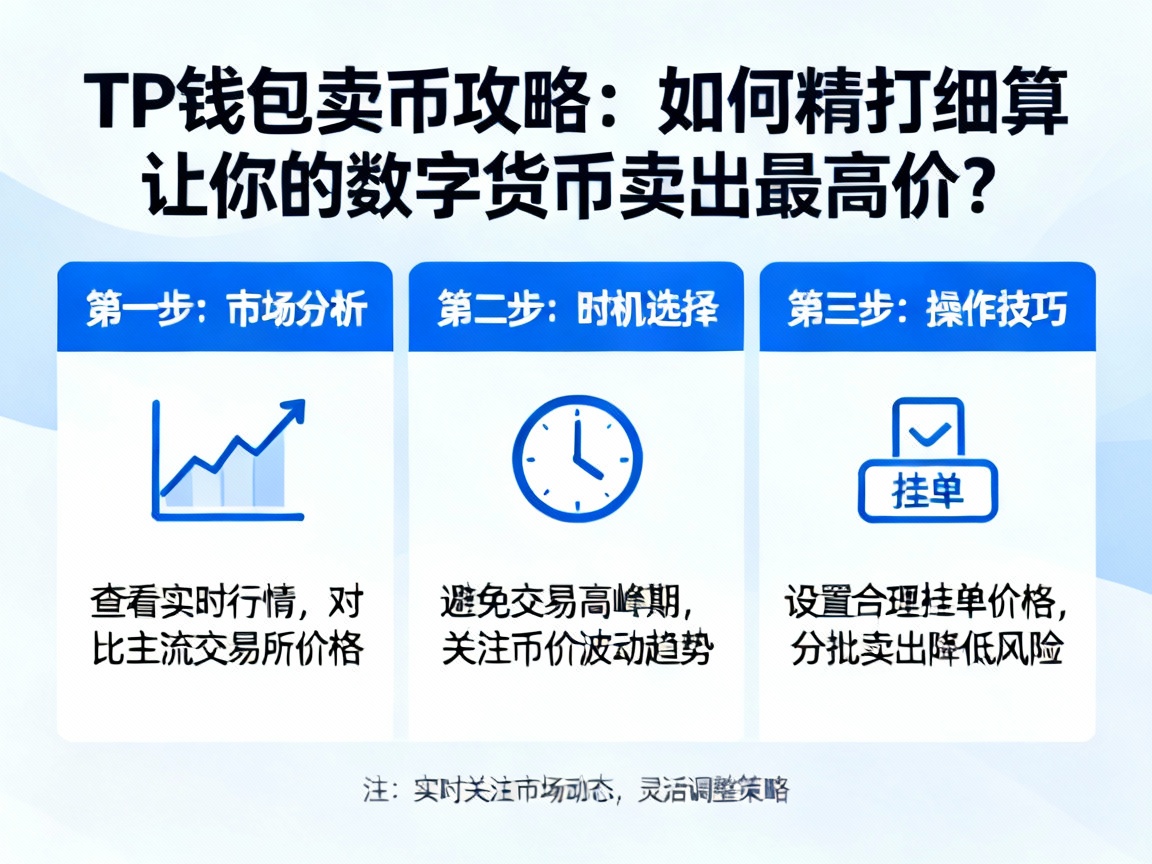 TP钱包卖币攻略：如何精打细算让你的数字货币卖出最高价？

第一步：市场分析

查看实时行情，对比主流交易所价格

第二步：时机选择

避免交易高峰期，关注币价波动趋势

第三步：操作技巧

挂单

设置合理挂单价格，分批卖出降低风险

注：实时关注市场动态，灵活调整策略